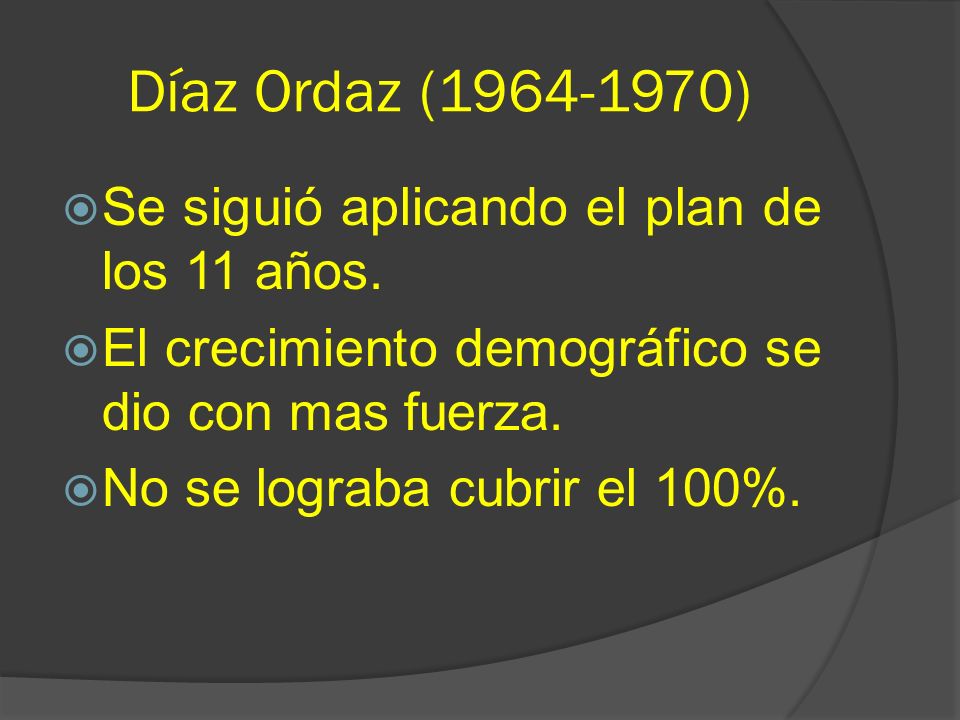 Díaz Ordaz (1964-1970)

Se siguió aplicando el plan de los 11 años.

El crecimiento demográfico se dio con mas fuerza.

No se lograba cubrir el 100%.